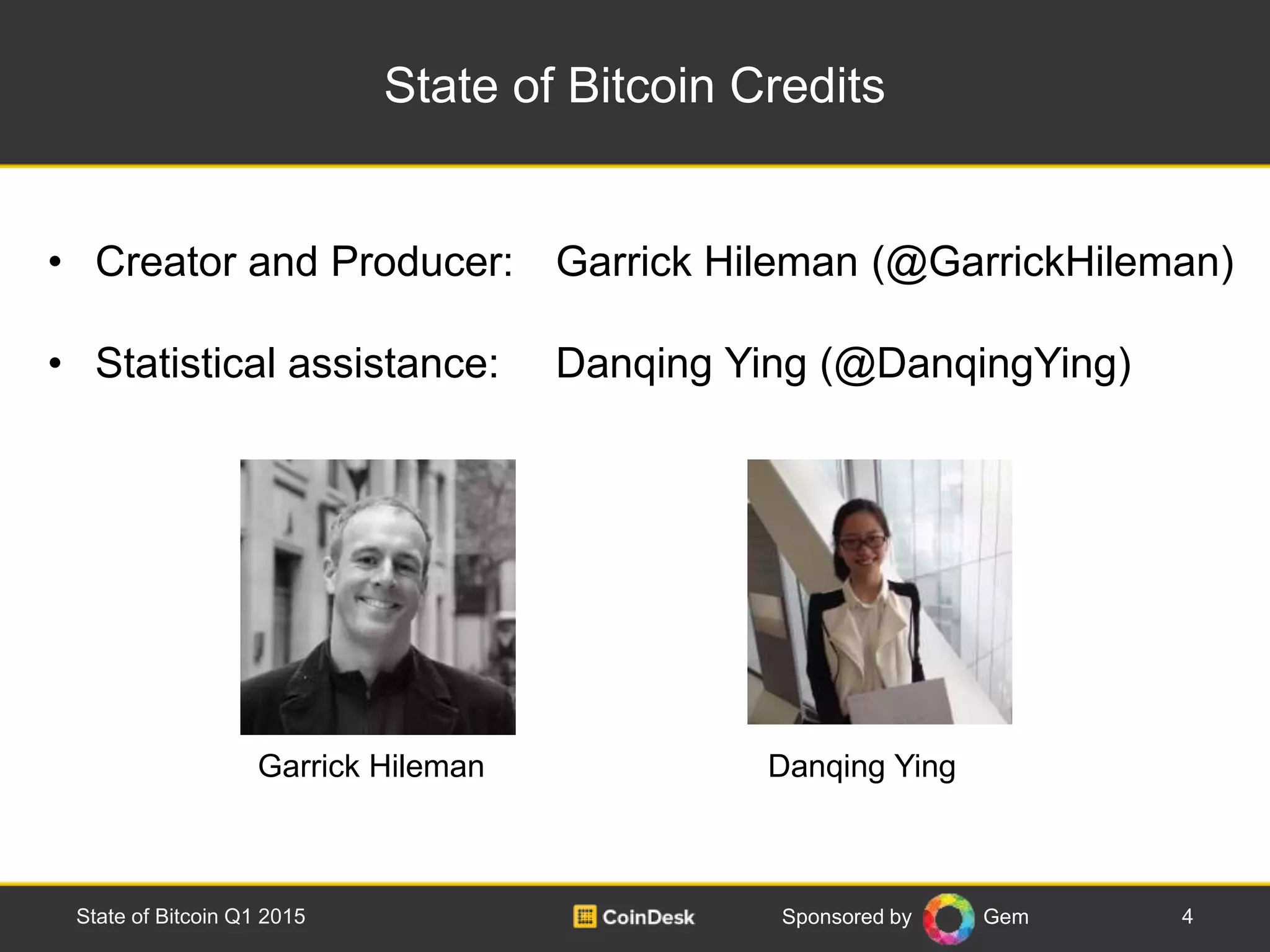 State of Bitcoin Credits

• Creator and Producer: Garrick Hileman (@GarrickHileman)

• Statistical assistance: Danqing Ying (@DanqingYing)

Garrick Hileman

Danqing Ying

State of Bitcoin Q1 2015

CoinDesk

Sponsored by Gem

4